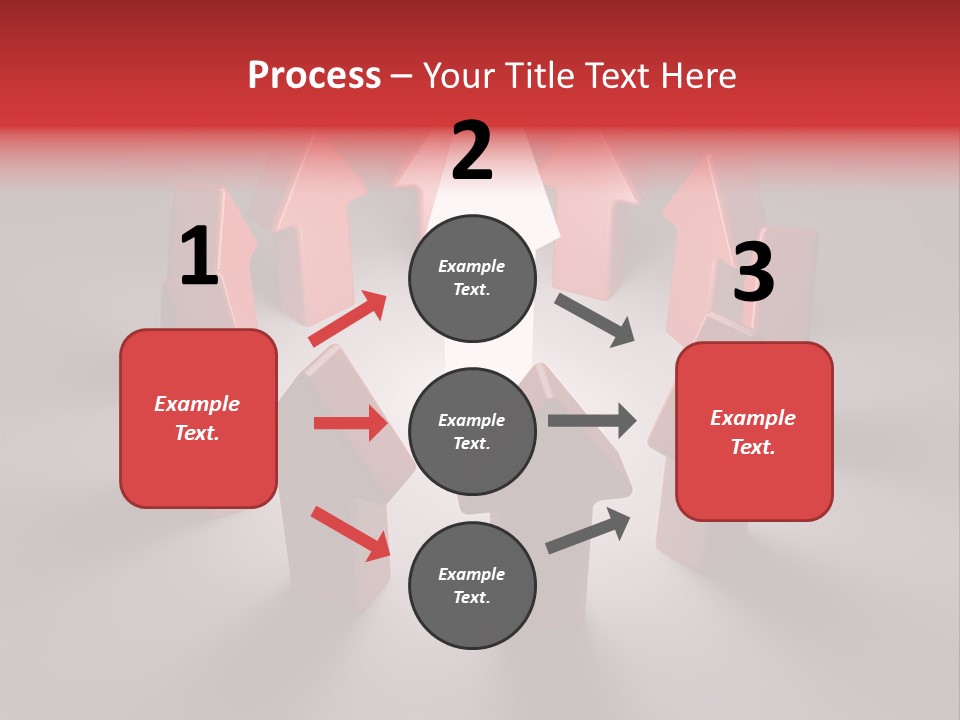 Process – Your Title Text Here

1

Example Text.

2

Example Text.

Example Text.

Example Text.

3

Example Text.